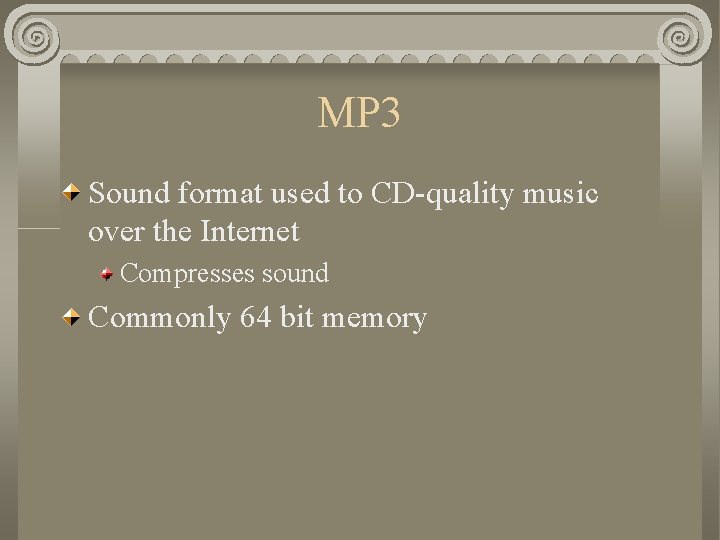 MP3

Sound format used to CD-quality music over the Internet

Compresses sound

Commonly 64 bit memory